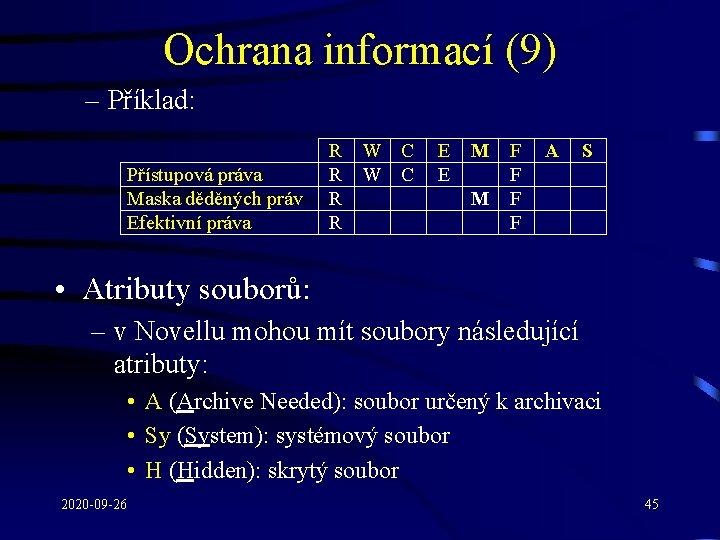 Ochrana informací (9)

– Příklad:

| | R | W | C | E | M | F | A | S |
|---|---|---|---|---|---|---|---|---|
| Přístupová práva | R | W | C | E | | F | | |
| Maska děděných práv | R | | | | M | F | | |
| Efektivní práva | R | | | | | F | | |

• Atributy souborů:

– v Novellu mohou mít soubory následující atributy:

• A (Archive Needed): soubor určený k archivaci

• Sy (System): systémový soubor

• H (Hidden): skrytý soubor

2020-09-26

45